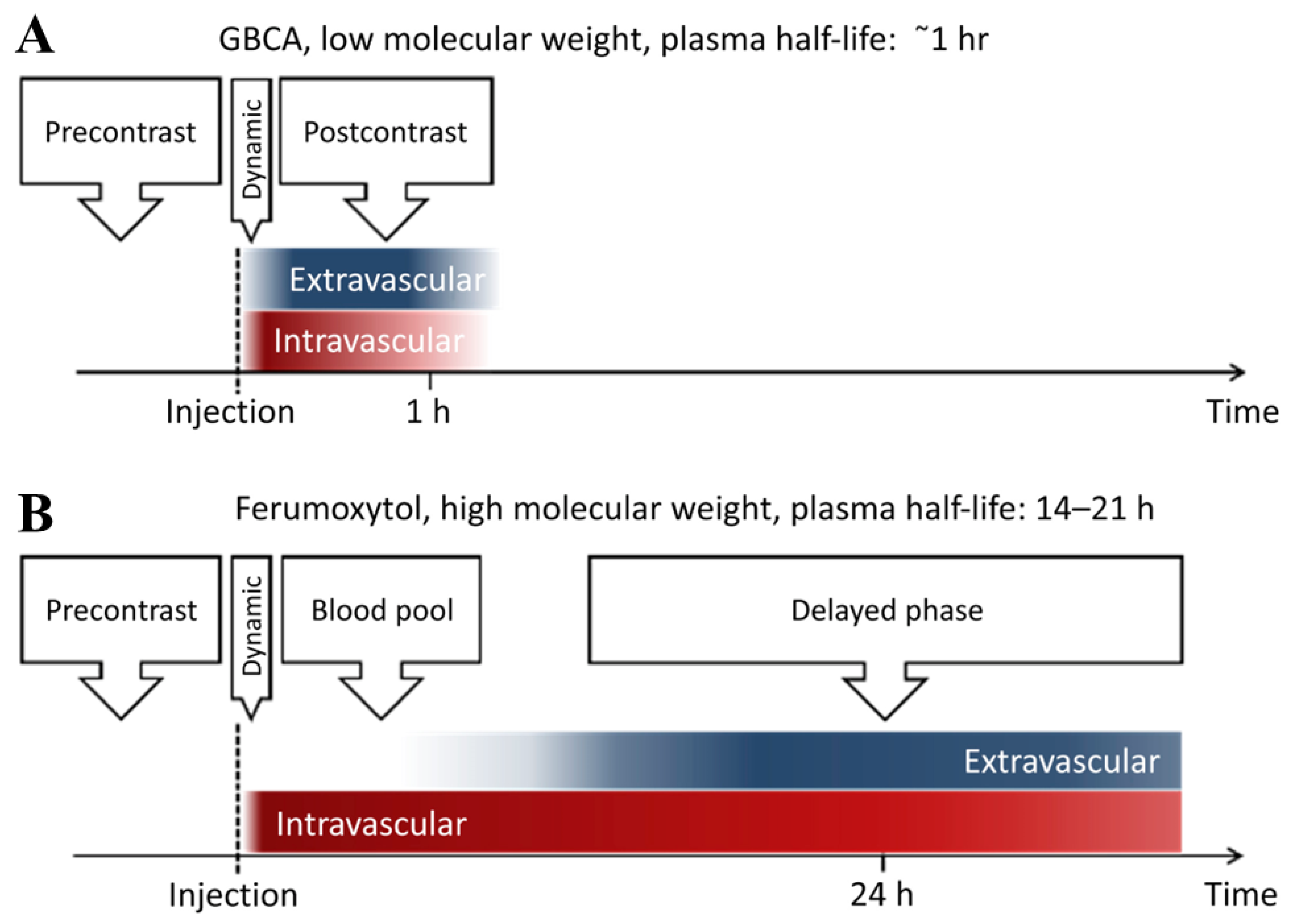 A

GBCA, low molecular weight, plasma half-life: ˜1 hr

Precontrast

Dynamic

Postcontrast

Extravascular

Intravascular

Injection

1 h

Time

B

Ferumoxytol, high molecular weight, plasma half-life: 14–21 h

Precontrast

Dynamic

Blood pool

Delayed phase

Extravascular

Intravascular

Injection

24 h

Time